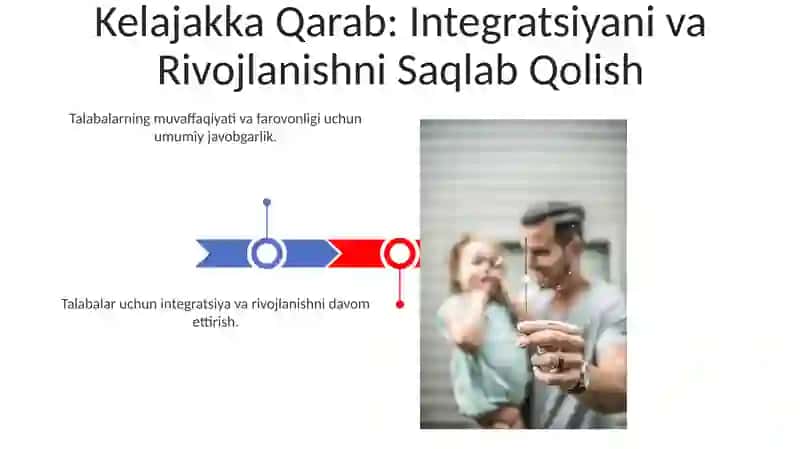 Kelajakka Qarab: Integratsiyani va Rivojlanishni Saqlab Qolish

Talabalarning muvaffaqiyati va farovonligi uchun umumiy javobgarlik.

Talabalar uchun integratsiya va rivojlanishni davom ettirish.